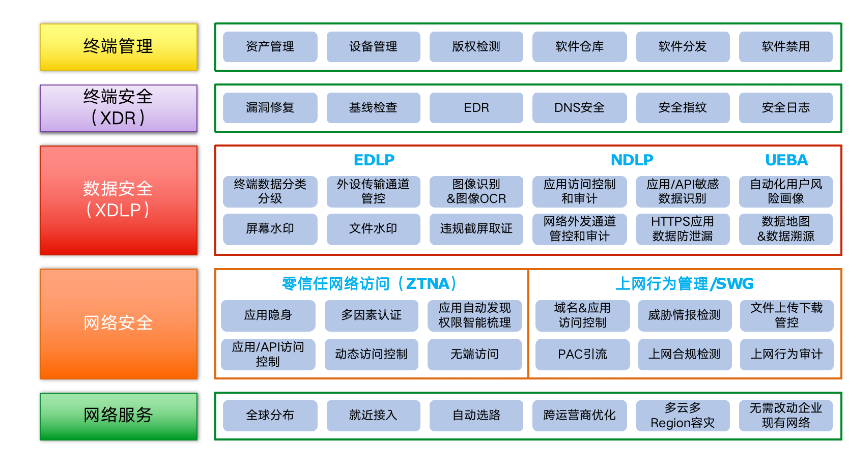 终端管理

资产管理 设备管理 版权检测 软件仓库 软件分发 软件禁用

终端安全（XDR）

漏洞修复 基线检查 EDR DNS安全 安全指纹 安全日志

数据安全（XDLP）

EDLP

终端数据分类分级 外设传输通道管控 图像识别&图像OCR

屏幕水印 文件水印 违规截屏取证

NDLP

应用访问控制和审计 应用/API敏感数据识别

网络外发通道管控和审计 HTTPS应用数据防泄漏

UEBA

自动化用户风险画像

数据地图&数据溯源

网络安全

零信任网络访问（ZTNA）

应用隐身 多因素认证 应用自动发现权限智能梳理

应用/API访问控制 动态访问控制 无端访问

上网行为管理/SWG

域名&应用访问控制 威胁情报检测 文件上传下载管控

PAC引流 上网合规检测 上网行为审计

网络服务

全球分布 就近接入 自动选路 跨运营商优化 多云多Region容灾 无需改动企业现有网络